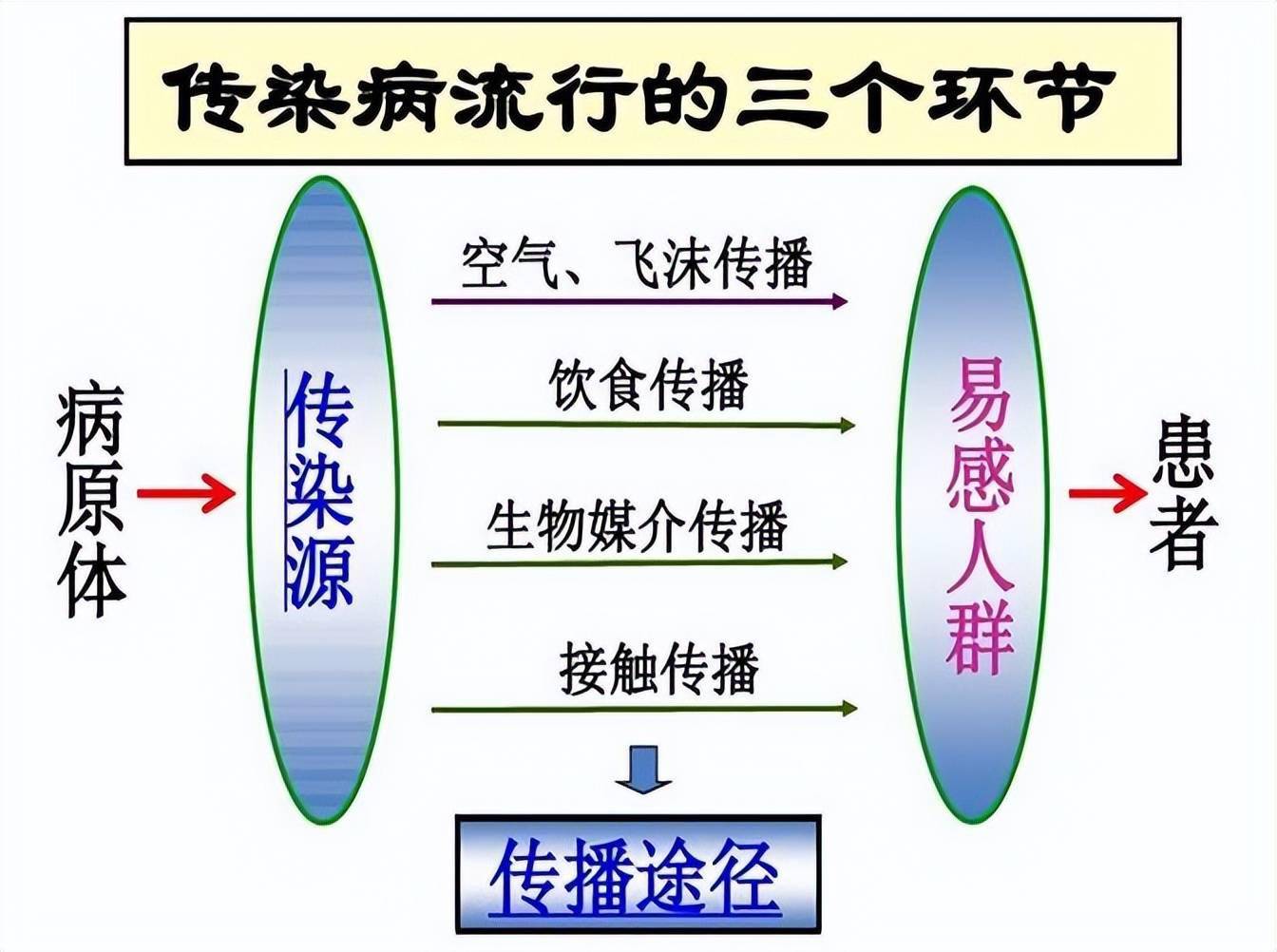 传染病流行的三个环节

病原体

传染源

空气、飞沫传播

饮食传播

生物媒介传播

接触传播

易感人群

患者

传播途径